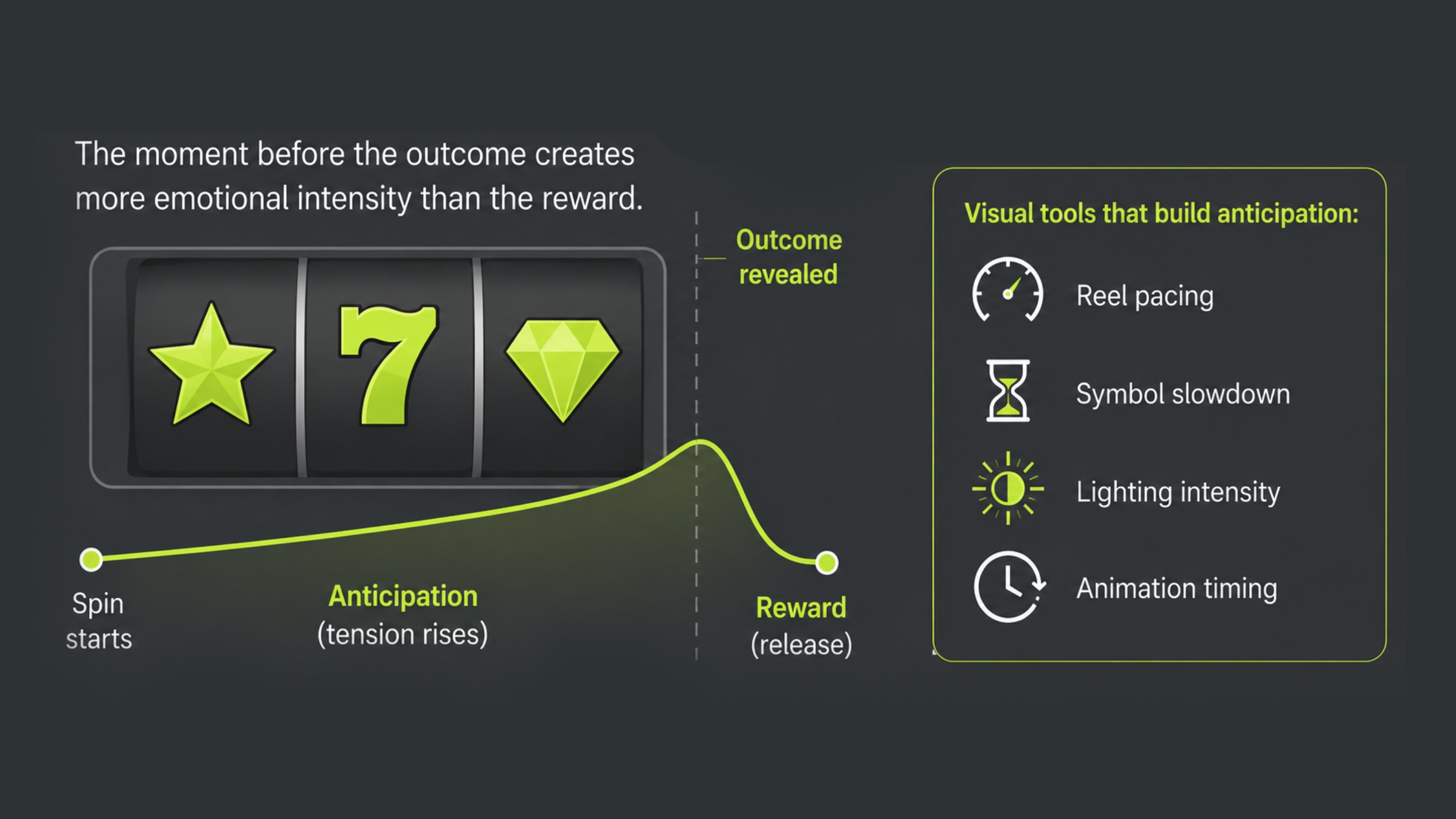 The moment before the outcome creates more emotional intensity than the reward.

7

Outcome revealed

Spin starts

Anticipation
(tension rises)

Reward
(release)

Visual tools that build anticipation:

Reel pacing

Symbol slowdown

Lighting intensity

Animation timing